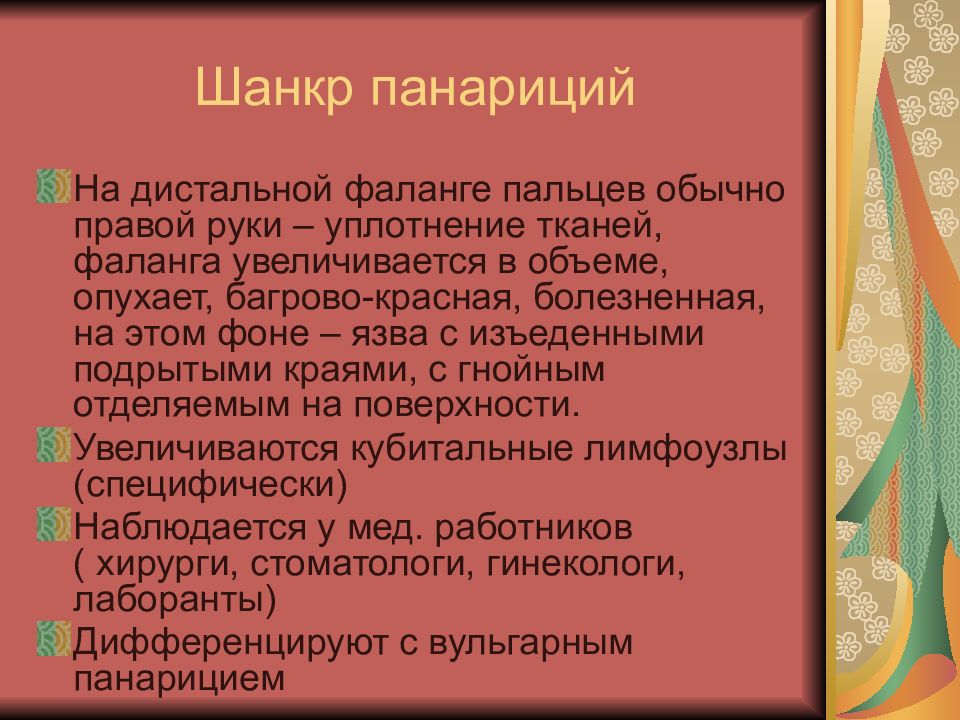 Шанкр панариций

На дистальной фаланге пальцев обычно правой руки – уплотнение тканей, фаланга увеличивается в объеме, опухает, багрово-красная, болезненная, на этом фоне – язва с изъеденными подрытыми краями, с гнойным отделяемым на поверхности.

Увеличиваются кубитальные лимфоузлы (специфически)

Наблюдается у мед. работников ( хирурги, стоматологи, гинекологи, лаборанты)

Дифференцируют с вульгарным панарицием